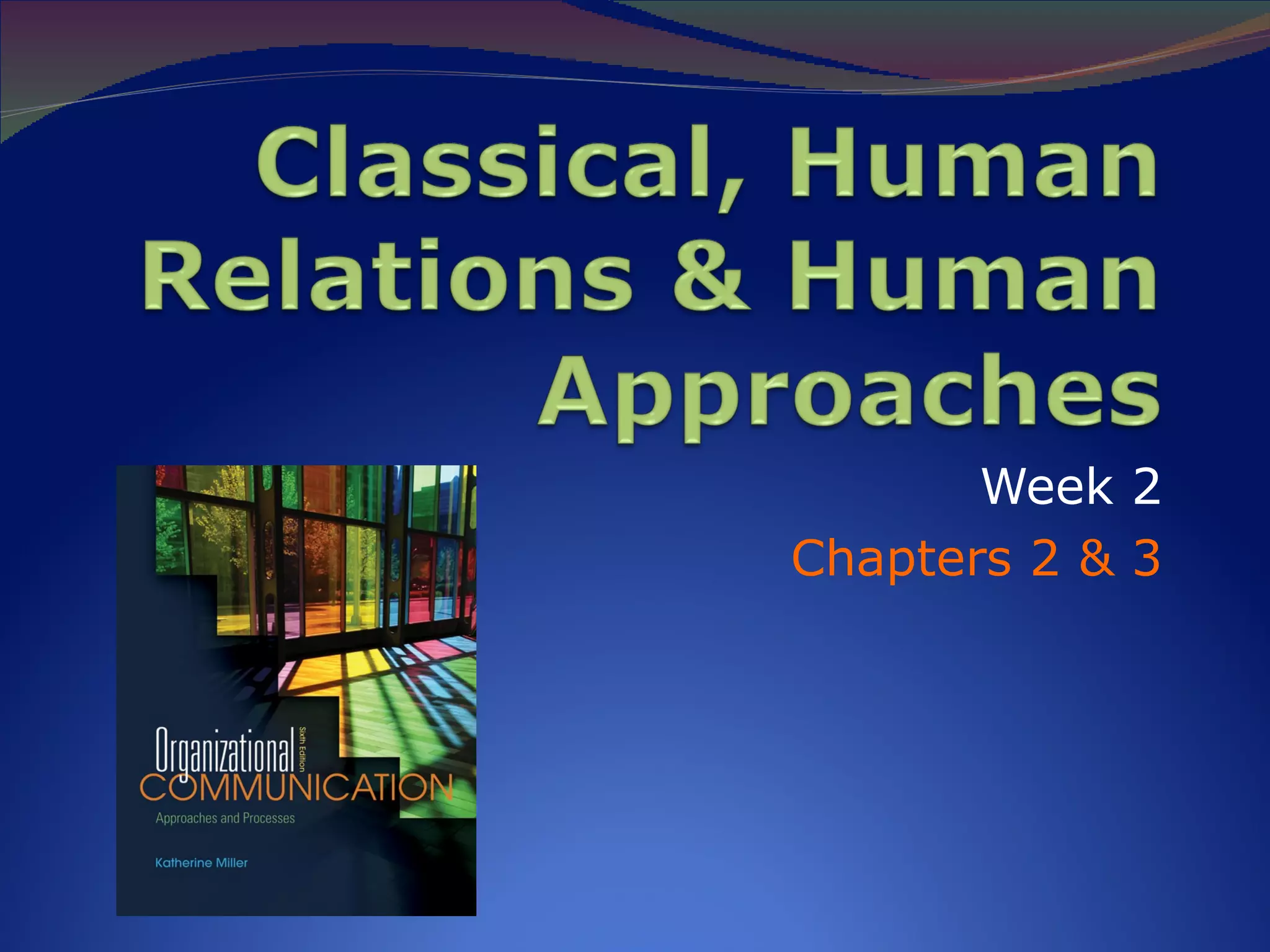 Classical, Human Relations & Human Approaches

Week 2

Chapters 2 & 3

Organizational

Sixth Edition

COMMUNICATION

Approaches and Processes

Katherine Miller